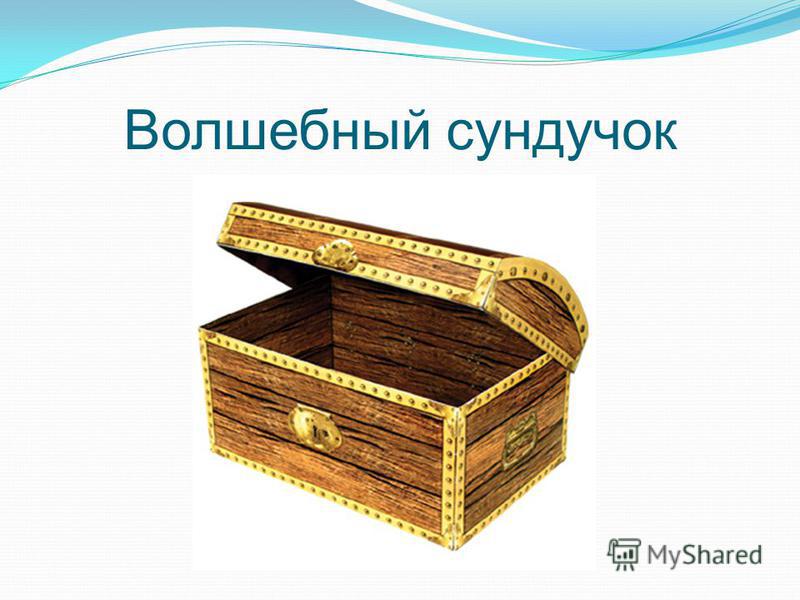 Волшебный сундучок

MyShared